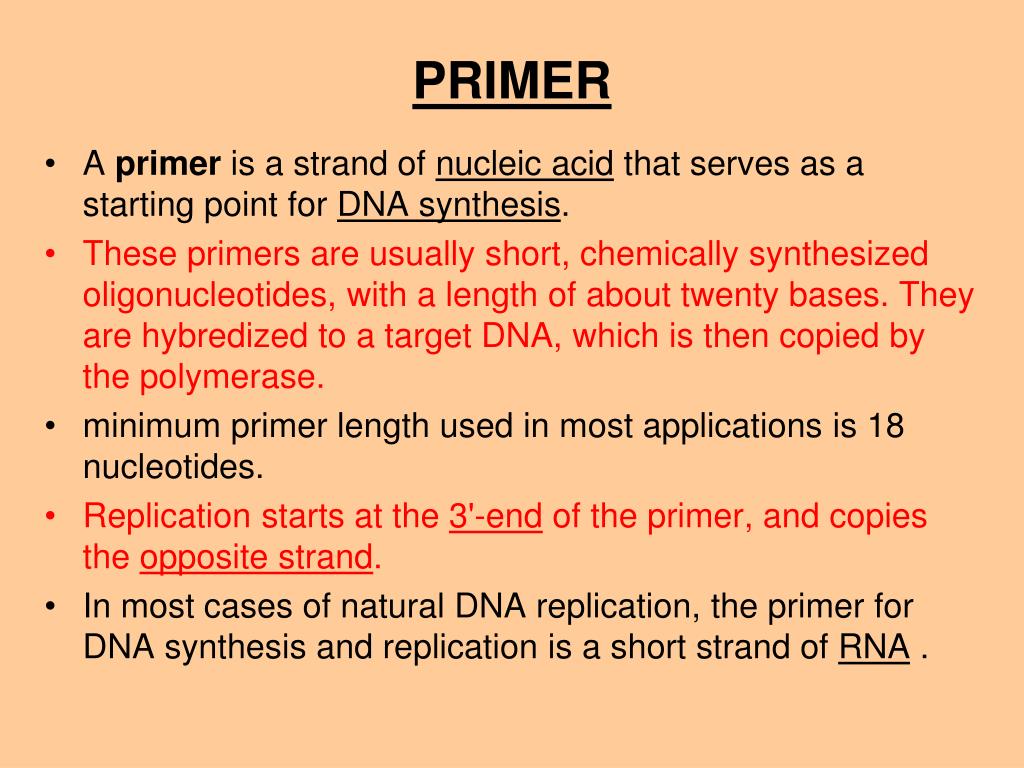 PRIMER

• A primer is a strand of nucleic acid that serves as a starting point for DNA synthesis.
• These primers are usually short, chemically synthesized oligonucleotides, with a length of about twenty bases. They are hybredized to a target DNA, which is then copied by the polymerase.
• minimum primer length used in most applications is 18 nucleotides.
• Replication starts at the 3'-end of the primer, and copies the opposite strand.
• In most cases of natural DNA replication, the primer for DNA synthesis and replication is a short strand of RNA .